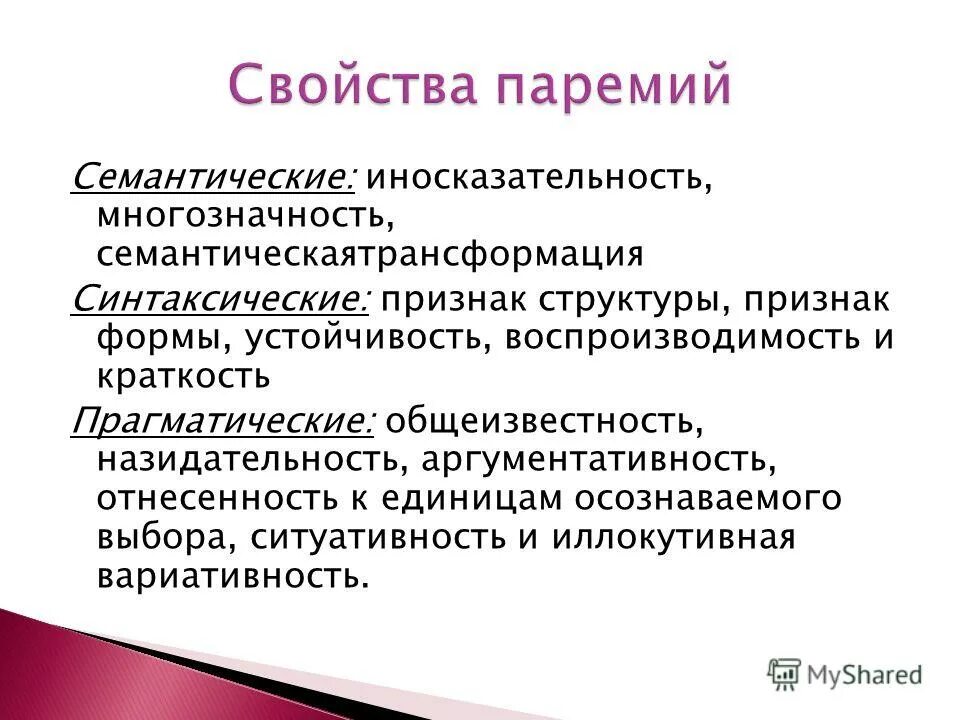 Свойства паремий

Семантические: иносказательность, многозначность, семантическаятрансформация

Синтаксические: признак структуры, признак формы, устойчивость, воспроизводимость и краткость

Прагматические: общеизвестность, назидательность, аргументативность, отнесенность к единицам осознаваемого выбора, ситуативность и иллокутивная вариативность.

MyShared